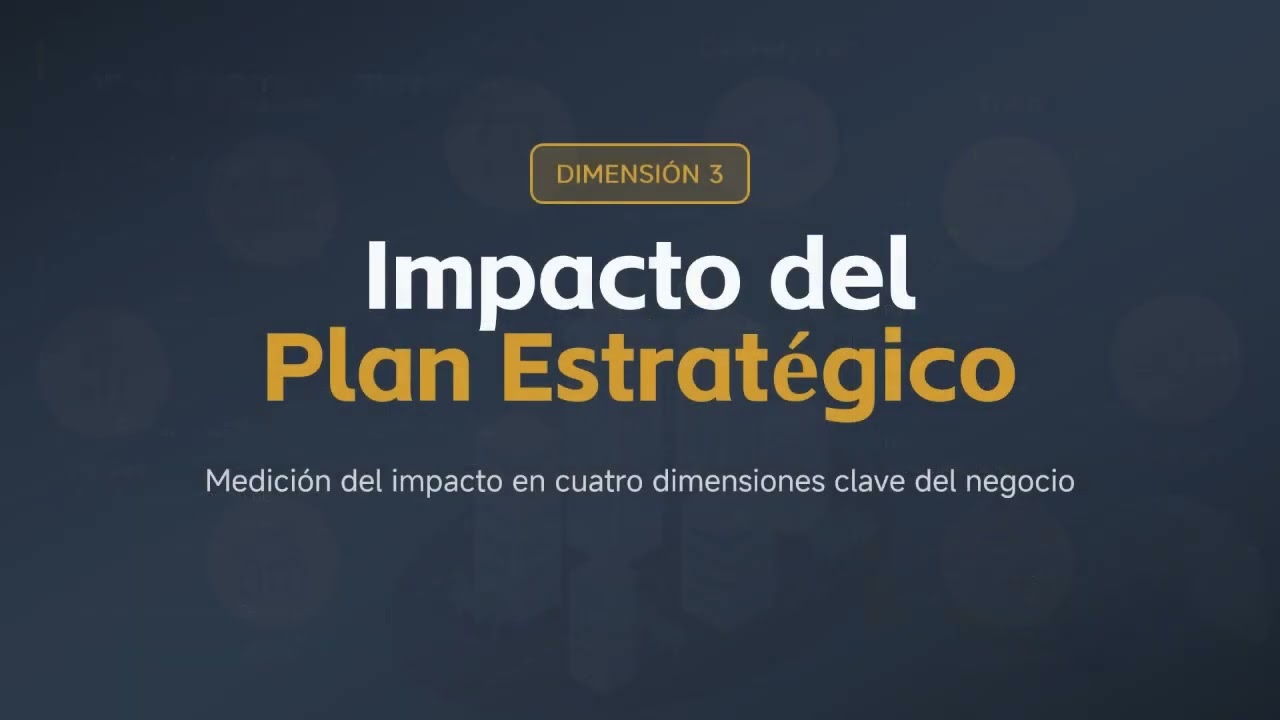 DIMENSIÓN 3

Impacto del
Plan Estratégico

Medición del impacto en cuatro dimensiones clave del negocio